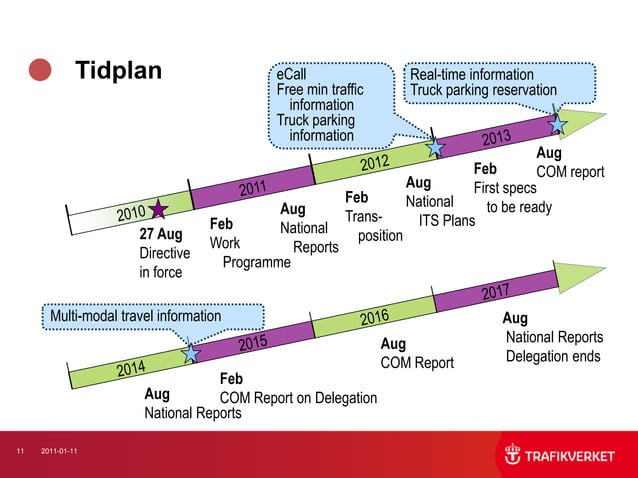 Tidplan

eCall
Free min traffic information
Truck parking information

Real-time information
Truck parking reservation

2010
2011
2012
2013

27 Aug
Directive in force

Feb
Work Programme

Aug
National Reports

Feb
Transposition

Aug
National ITS Plans

Feb
First specs to be ready

Aug
COM report

Multi-modal travel information

2014
2015
2016
2017

Aug
National Reports

Feb
COM Report on Delegation

Aug
COM Report

Aug
National Reports
Delegation ends

11 2011-01-11

TRAFIKVERKET